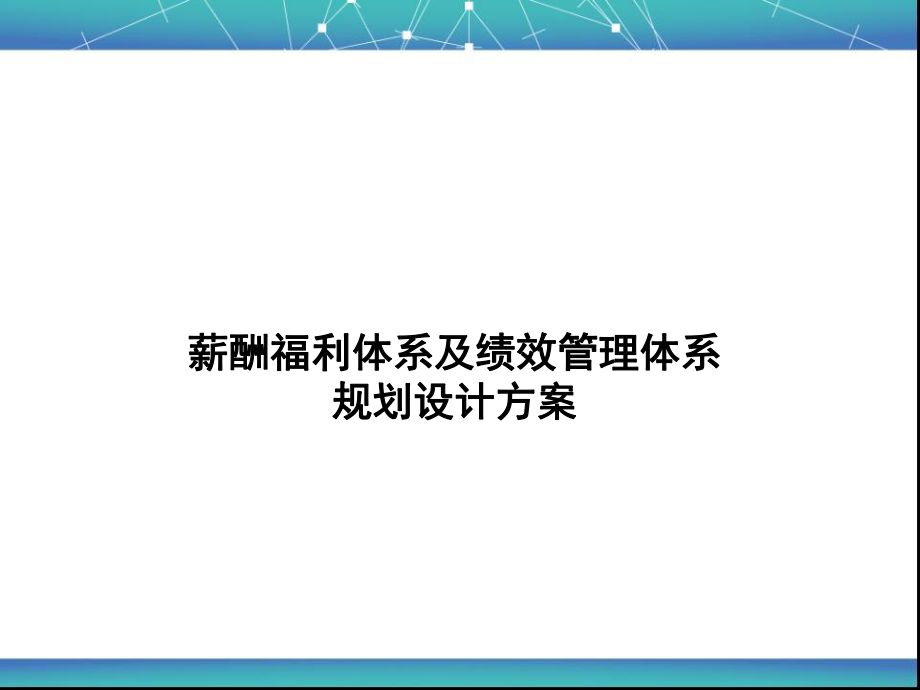 薪酬福利体系及绩效管理体系
规划设计方案